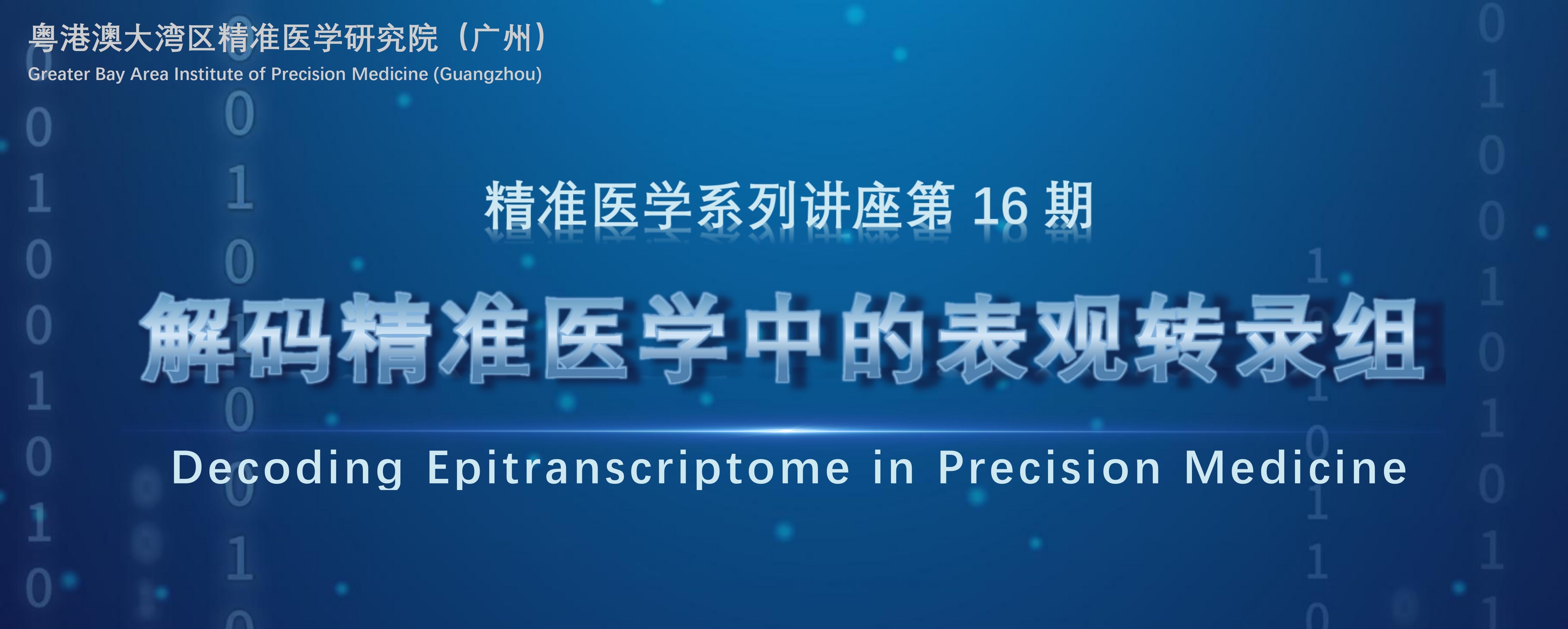 粤港澳大湾区精准医学研究院（广州）
Greater Bay Area Institute of Precision Medicine (Guangzhou)

精准医学系列讲座第 16 期

解码精准医学中的表观转录组

Decoding Epitranscriptome in Precision Medicine